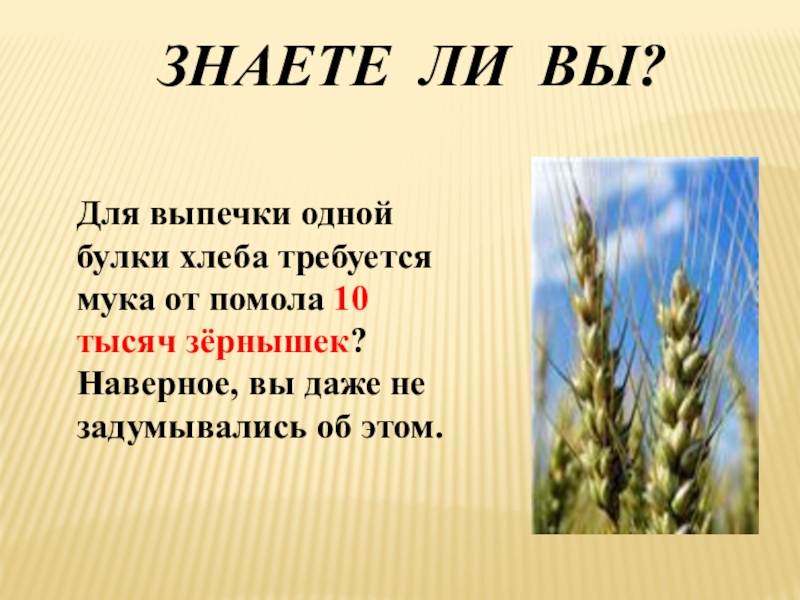 ЗНАЕТЕ ЛИ ВЫ?

Для выпечки одной булки хлеба требуется мука от помола 10 тысяч зёрнышек? Наверное, вы даже не задумывались об этом.